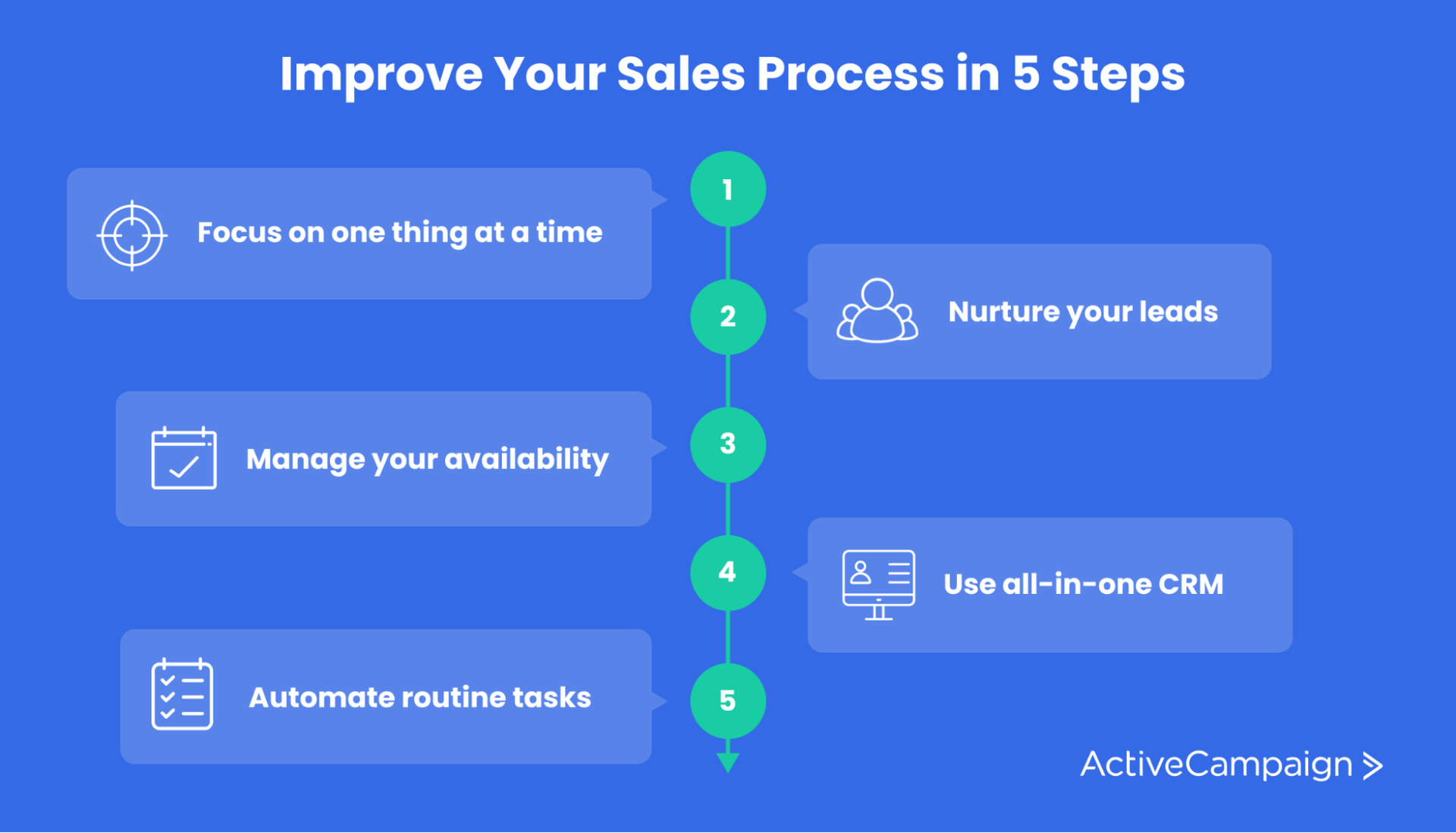 Improve Your Sales Process in 5 Steps

1

Focus on one thing at a time

2

Nurture your leads

3

Manage your availability

4

Use all-in-one CRM

5

Automate routine tasks

ActiveCampaign >